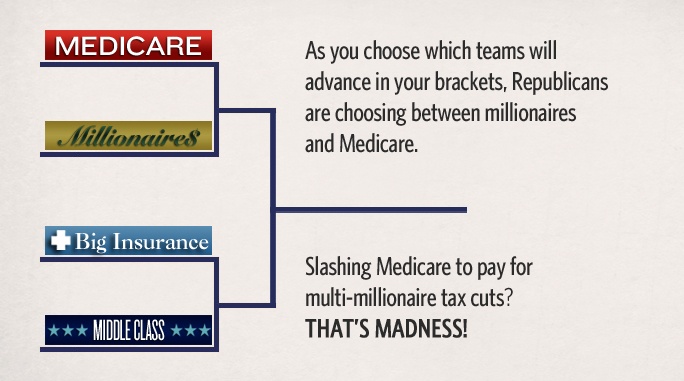 MEDICARE

Millionaire$

Big Insurance

★★★ MIDDLE CLASS ★★★

As you choose which teams will advance in your brackets, Republicans are choosing between millionaires and Medicare.

Slashing Medicare to pay for multi-millionaire tax cuts?
THAT'S MADNESS!